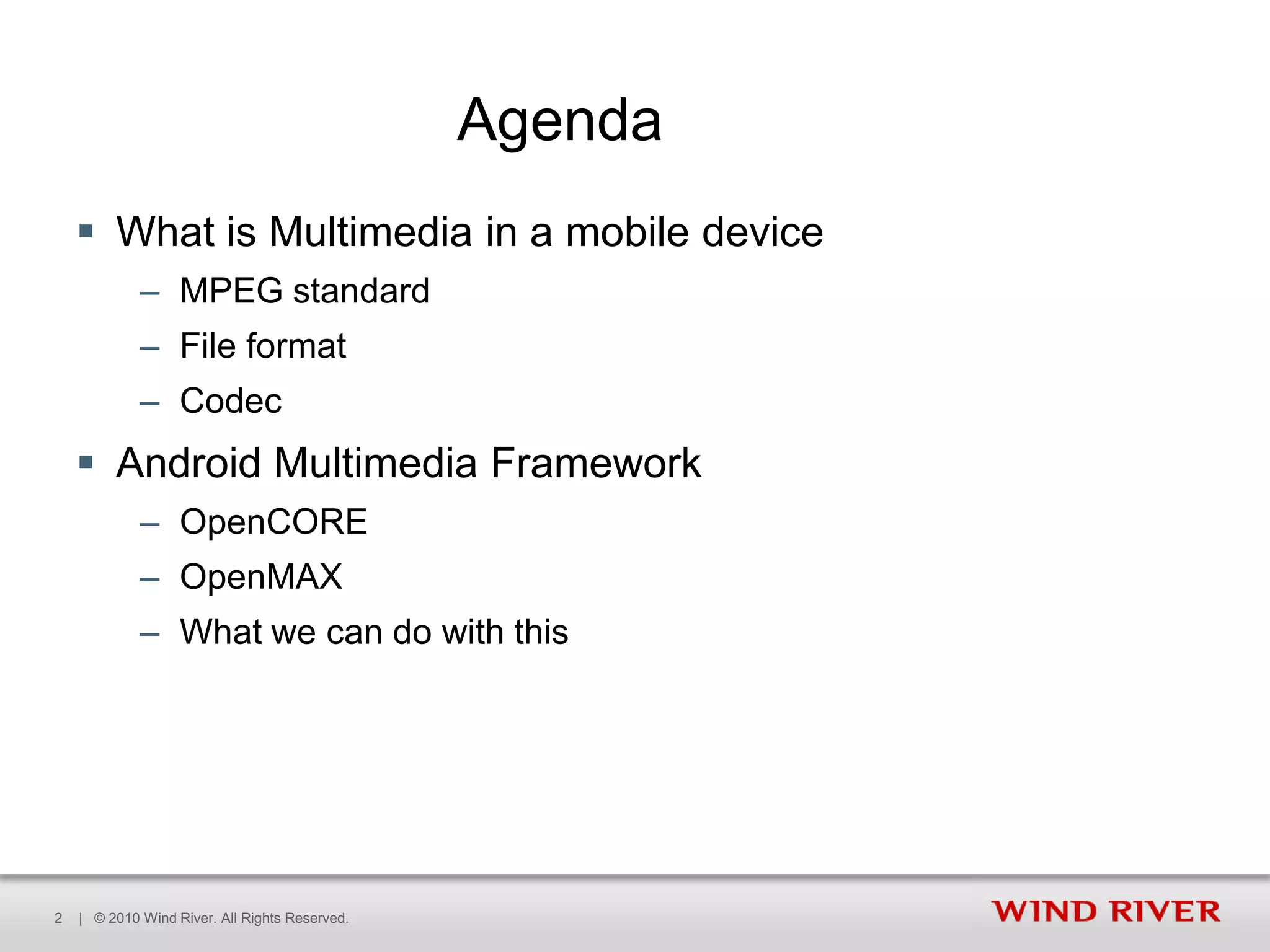 Agenda

▪ What is Multimedia in a mobile device
– MPEG standard
– File format
– Codec

▪ Android Multimedia Framework
– OpenCORE
– OpenMAX
– What we can do with this

2 | © 2010 Wind River. All Rights Reserved.

WIND RIVER